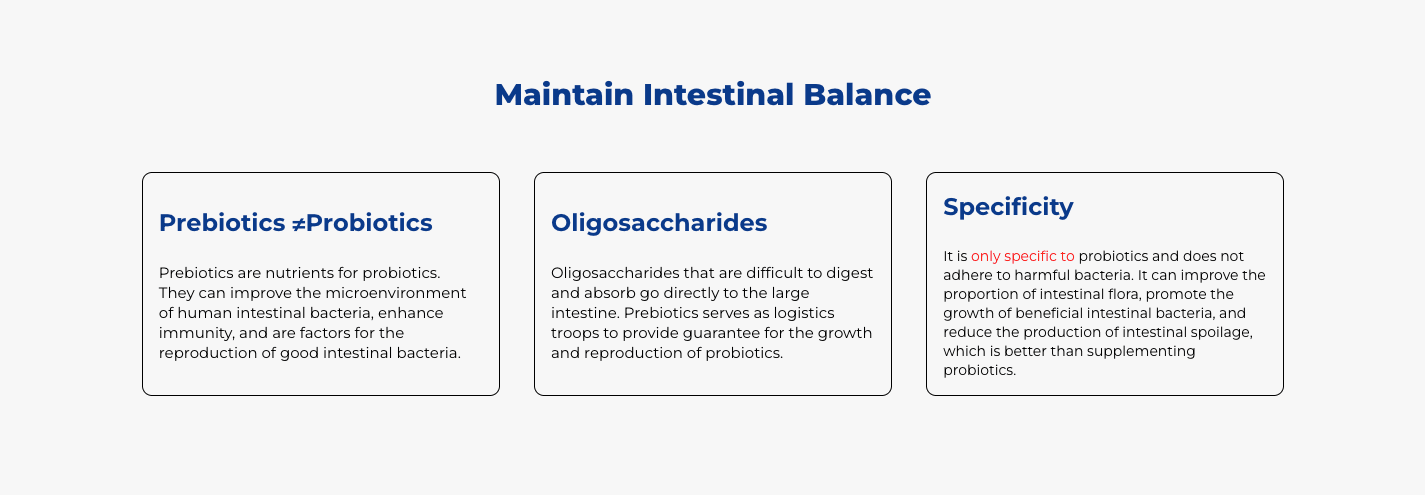 Maintain Intestinal Balance

Prebiotics ≠Probiotics

Prebiotics are nutrients for probiotics. They can improve the microenvironment of human intestinal bacteria, enhance immunity, and are factors for the reproduction of good intestinal bacteria.

Oligosaccharides

Oligosaccharides that are difficult to digest and absorb go directly to the large intestine. Prebiotics serves as logistics troops to provide guarantee for the growth and reproduction of probiotics.

Specificity

It is only specific to probiotics and does not adhere to harmful bacteria. It can improve the proportion of intestinal flora, promote the growth of beneficial intestinal bacteria, and reduce the production of intestinal spoilage, which is better than supplementing probiotics.